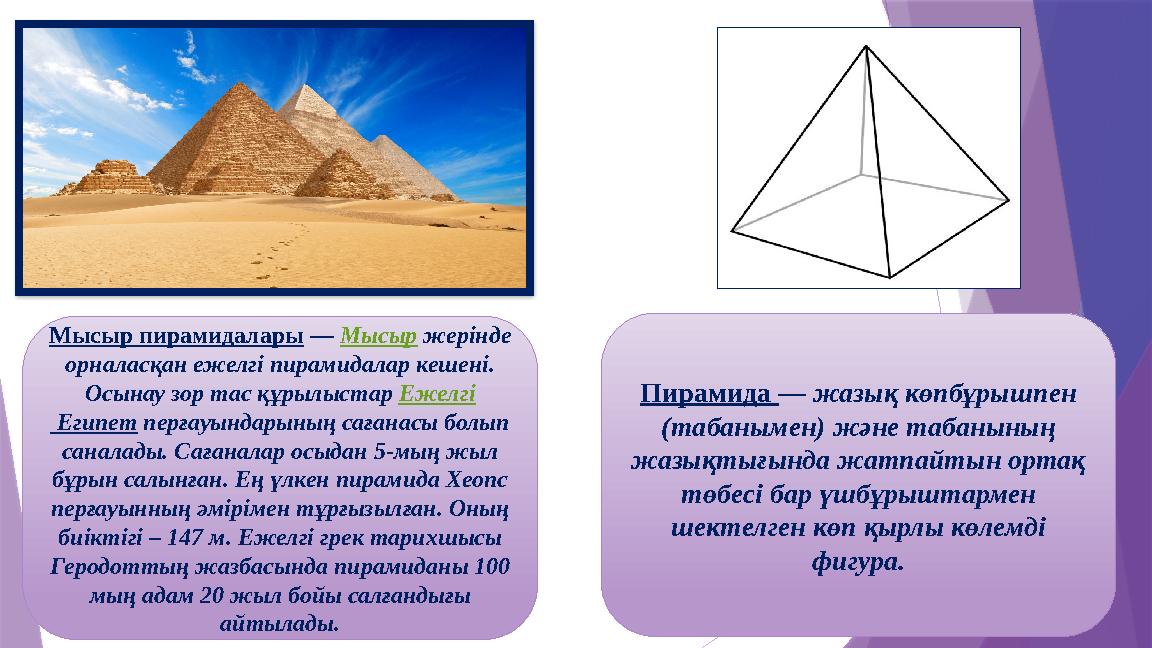 Мысыр пирамидалары — Мысыр жерінде орналасқан ежелгі пирамидалар кешені. Осынау зор тас құрылыстар Ежелгі Египет перғауындарының сағанасы болып саналады. Сағаналар осыдан 5-мың жыл бұрын салынған. Ең үлкен пирамида Хеопс перғауынның әмірімен тұрғызылған. Оның биіктігі – 147 м. Ежелгі грек тарихшысы Геродоттың жазбасында пирамиданы 100 мың адам 20 жыл бойы салғандығы айтылады.

Пирамида — жазық көпбұрышпен (табанымен) және табанының жазықтығында жатпайтын ортақ төбесі бар үшбұрыштармен шектелген көп қырлы көлемді фигура.